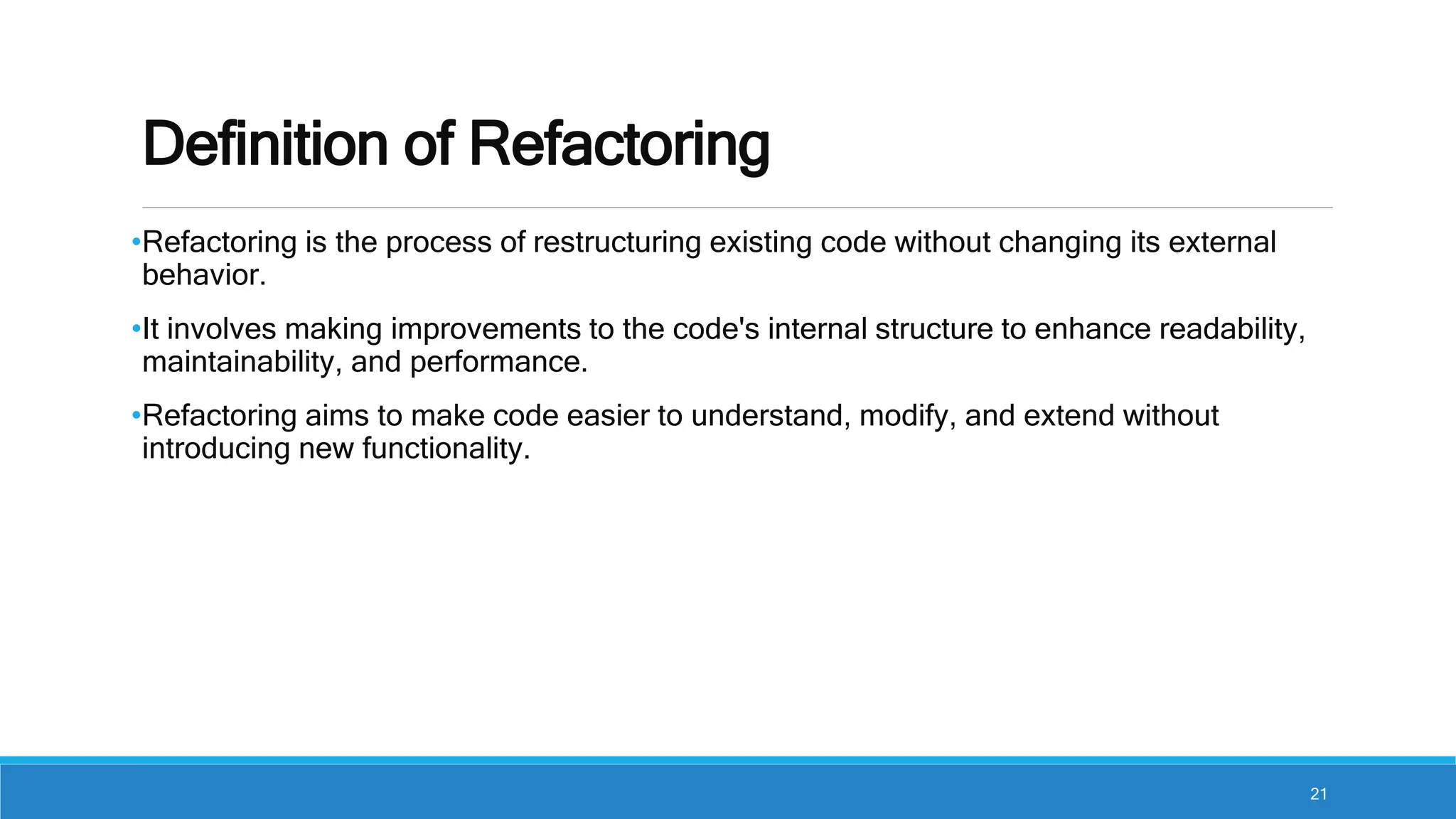 Definition of Refactoring

•Refactoring is the process of restructuring existing code without changing its external behavior.

•It involves making improvements to the code's internal structure to enhance readability, maintainability, and performance.

•Refactoring aims to make code easier to understand, modify, and extend without introducing new functionality.

21